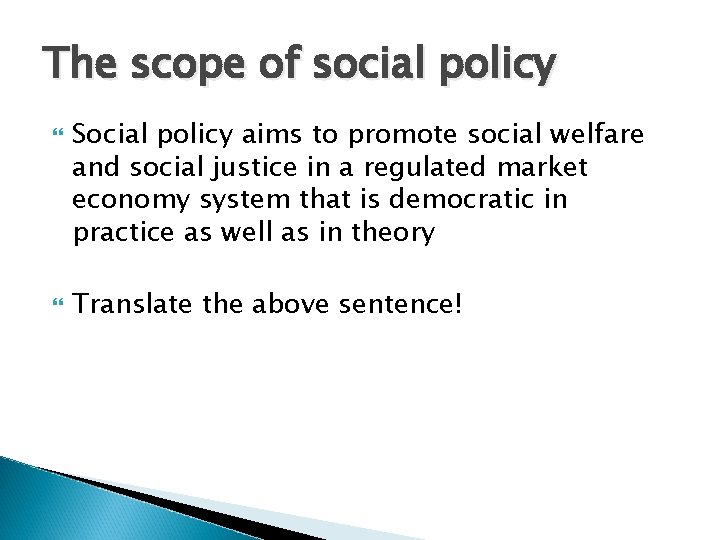 The scope of social policy

Social policy aims to promote social welfare and social justice in a regulated market economy system that is democratic in practice as well as in theory

Translate the above sentence!